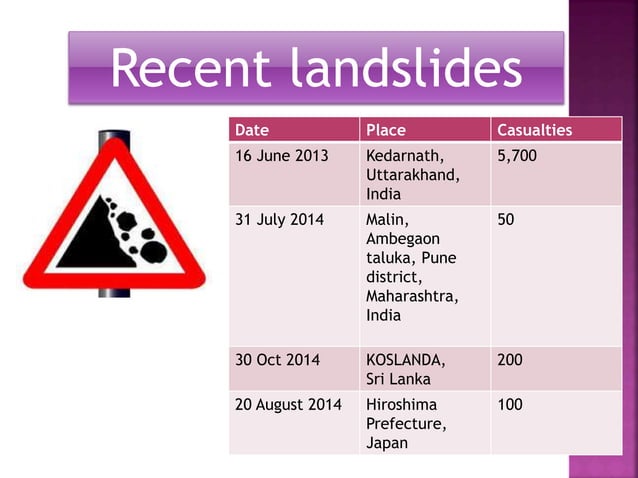 Recent landslides

| Date | Place | Casualties |
|---|---|---|
| 16 June 2013 | Kedarnath, Uttarakhand, India | 5,700 |
| 31 July 2014 | Malin, Ambegaon taluka, Pune district, Maharashtra, India | 50 |
| 30 Oct 2014 | KOSLANDA, Sri Lanka | 200 |
| 20 August 2014 | Hiroshima Prefecture, Japan | 100 |